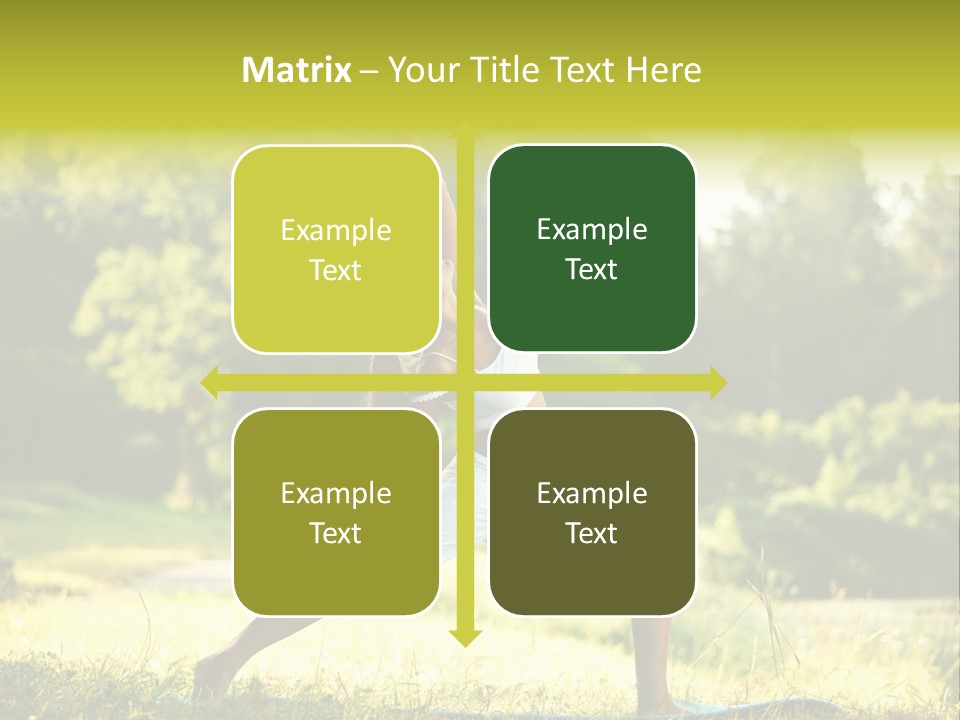 Matrix – Your Title Text Here

Example Text

Example Text

Example Text

Example Text